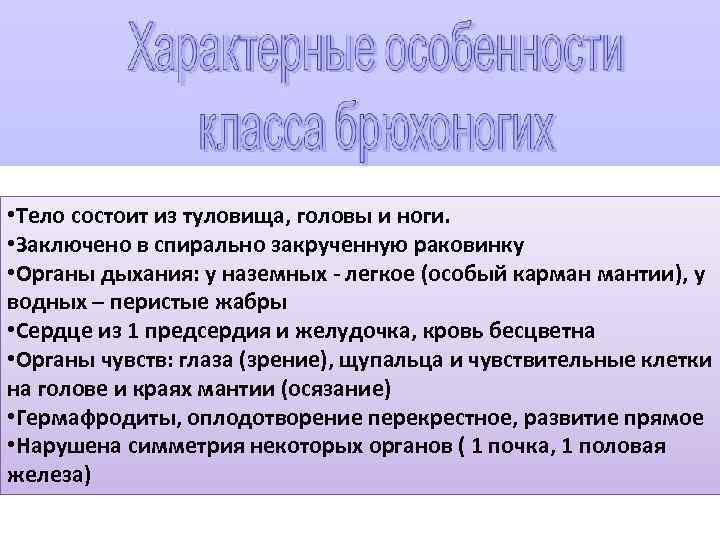 Характерные особенности класса брюхоногих

•Тело состоит из туловища, головы и ноги.
•Заключено в спирально закрученную раковинку
•Органы дыхания: у наземных - легкое (особый карман мантии), у водных – перистые жабры
•Сердце из 1 предсердия и желудочка, кровь бесцветна
•Органы чувств: глаза (зрение), щупальца и чувствительные клетки на голове и краях мантии (осязание)
•Гермафродиты, оплодотворение перекрестное, развитие прямое
•Нарушена симметрия некоторых органов ( 1 почка, 1 половая железа)